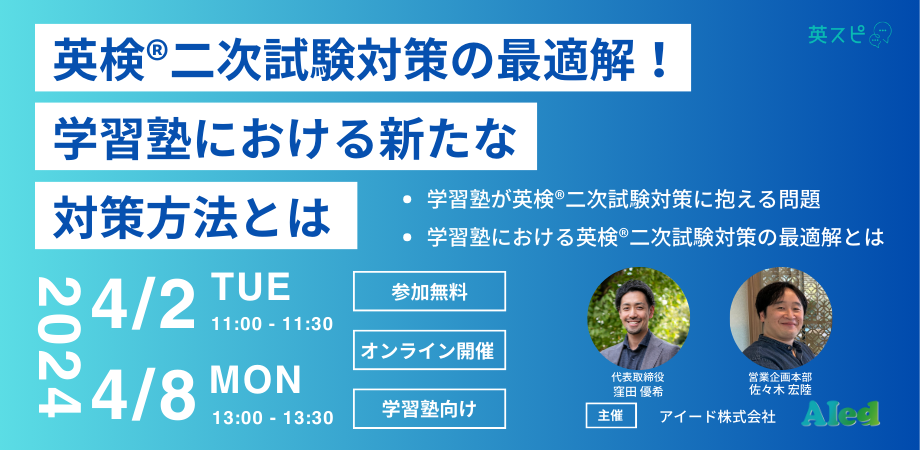 英スピ

英検®二次試験対策の最適解！
学習塾における新たな
対策方法とは

• 学習塾が英検®二次試験対策に抱える問題
• 学習塾における英検®二次試験対策の最適解とは

2024

4/2 TUE
11:00 - 11:30

4/8 MON
13:00 - 13:30

参加無料

オンライン開催

学習塾向け

代表取締役
窪田 優希

営業企画本部
佐々木 宏陸

主催 アイード株式会社

Aied